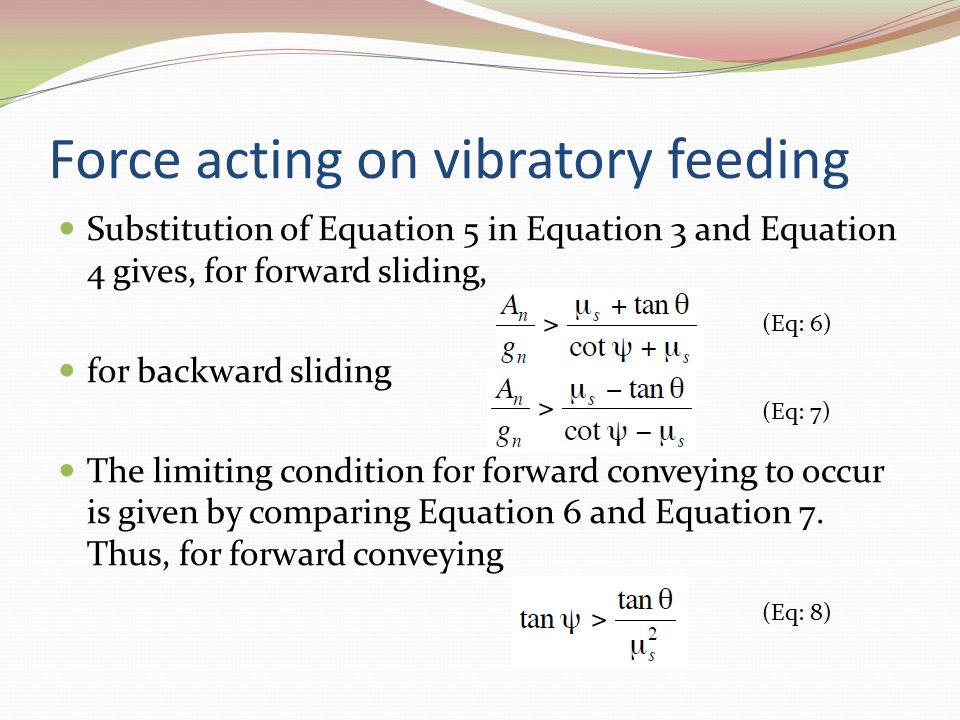 Force acting on vibratory feeding

Substitution of Equation 5 in Equation 3 and Equation 4 gives, for forward sliding,

$\frac{A_n}{g_n} > \frac{\mu_s + \tan\theta}{\cot\psi + \mu_s}$ (Eq: 6)

for backward sliding

$\frac{A_n}{g_n} > \frac{\mu_s - \tan\theta}{\cot\psi - \mu_s}$ (Eq: 7)

The limiting condition for forward conveying to occur is given by comparing Equation 6 and Equation 7. Thus, for forward conveying

$\tan\psi > \frac{\tan\theta}{\mu_s^2}$ (Eq: 8)